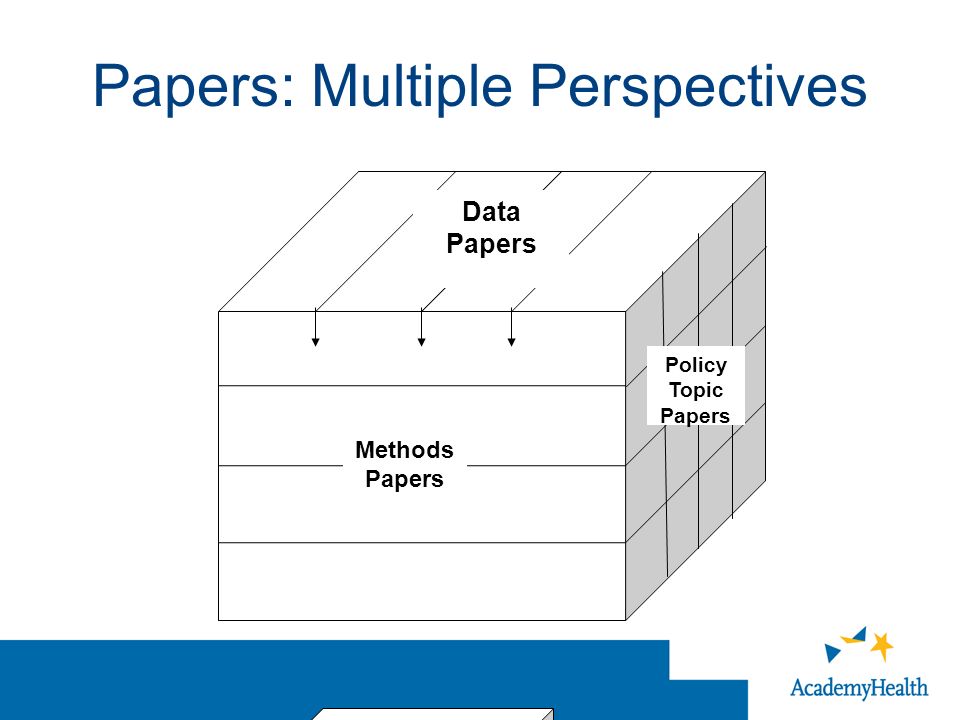 Papers: Multiple Perspectives

Data Papers

Policy Topic Papers

Methods Papers

AcademyHealth